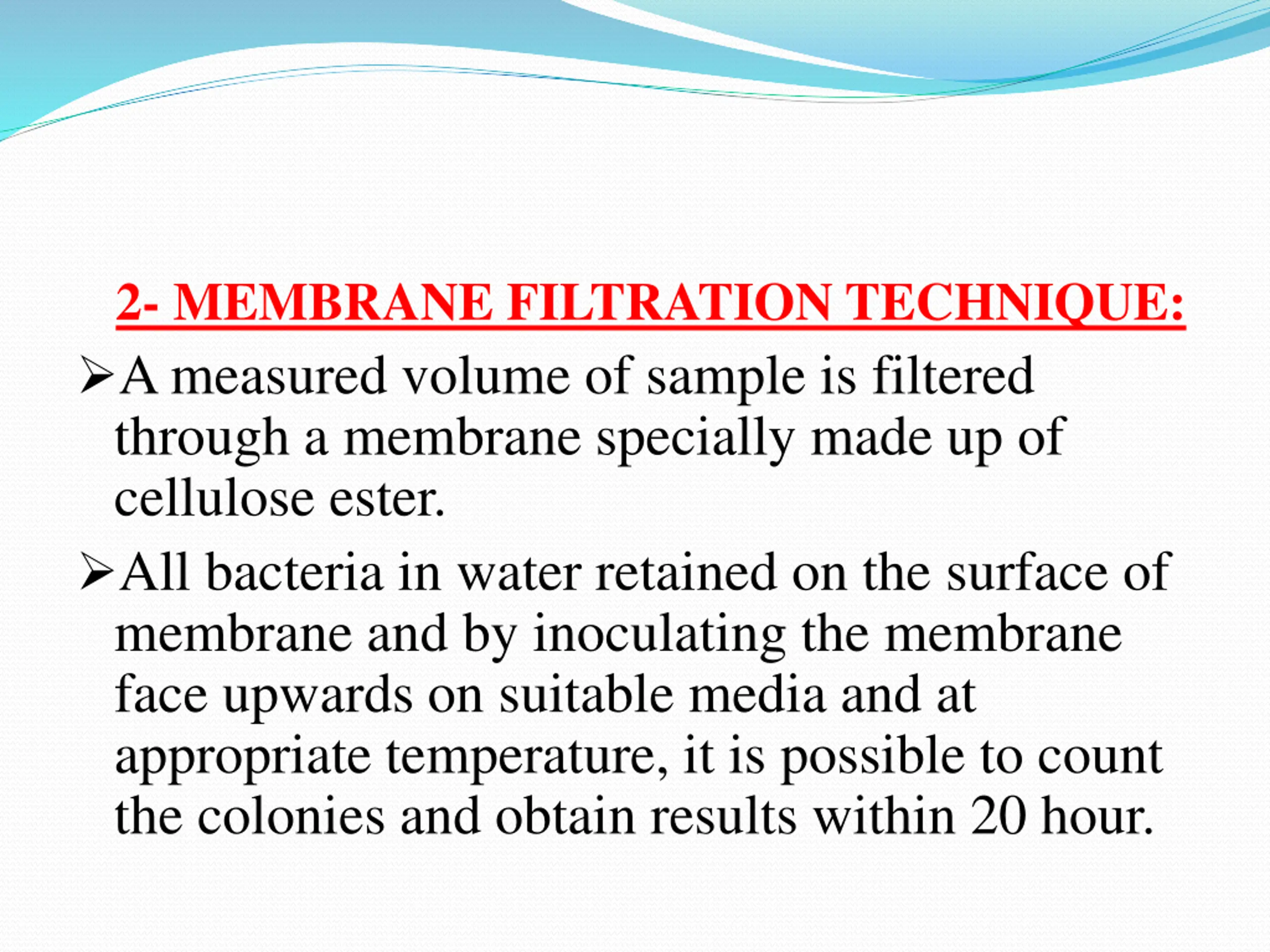 2- MEMBRANE FILTRATION TECHNIQUE:

➢A measured volume of sample is filtered through a membrane specially made up of cellulose ester.

➢All bacteria in water retained on the surface of membrane and by inoculating the membrane face upwards on suitable media and at appropriate temperature, it is possible to count the colonies and obtain results within 20 hour.